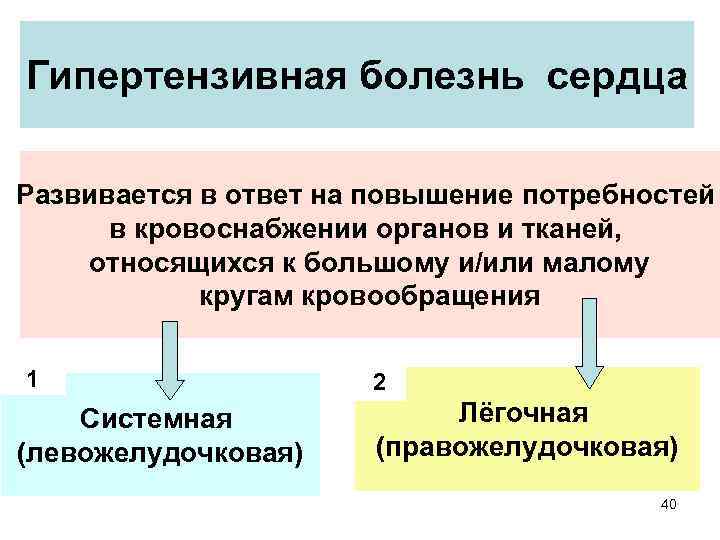 Гипертензивная болезнь сердца

Развивается в ответ на повышение потребностей в кровоснабжении органов и тканей, относящихся к большому и/или малому кругам кровообращения

1
Системная
(левожелудочковая)

2
Лёгочная
(правожелудочковая)

40